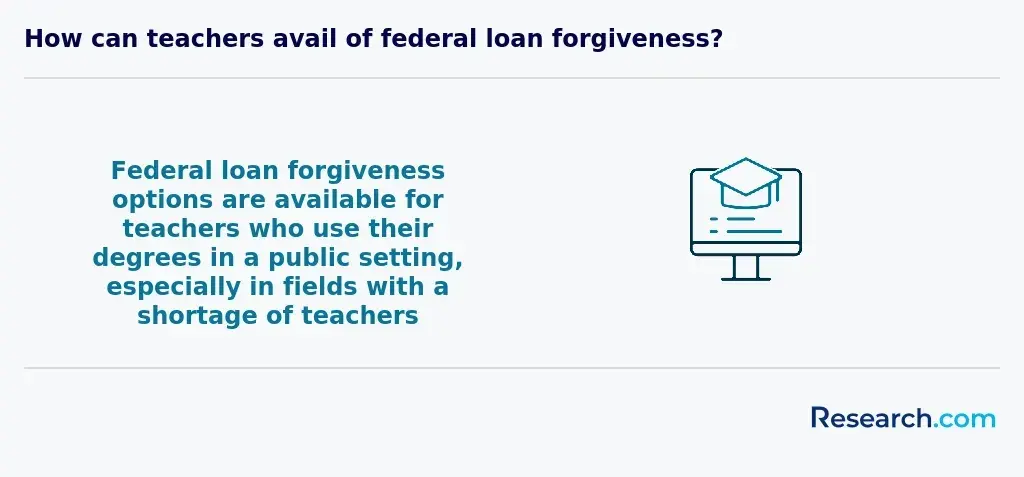 How can teachers avail of federal loan forgiveness?

Federal loan forgiveness options are available for teachers who use their degrees in a public setting, especially in fields with a shortage of teachers

Research.com